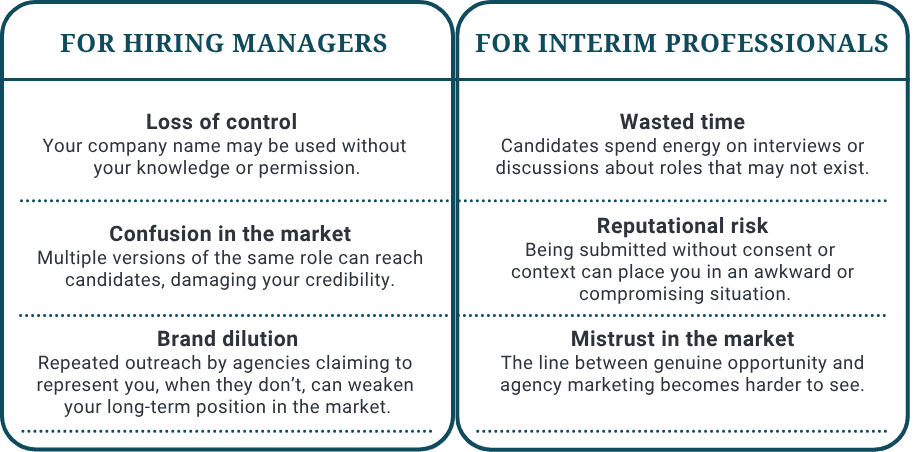 FOR HIRING MANAGERS

Loss of control
Your company name may be used without your knowledge or permission.

Confusion in the market
Multiple versions of the same role can reach candidates, damaging your credibility.

Brand dilution
Repeated outreach by agencies claiming to represent you, when they don't, can weaken your long-term position in the market.

FOR INTERIM PROFESSIONALS

Wasted time
Candidates spend energy on interviews or discussions about roles that may not exist.

Reputational risk
Being submitted without consent or context can place you in an awkward or compromising situation.

Mistrust in the market
The line between genuine opportunity and agency marketing becomes harder to see.